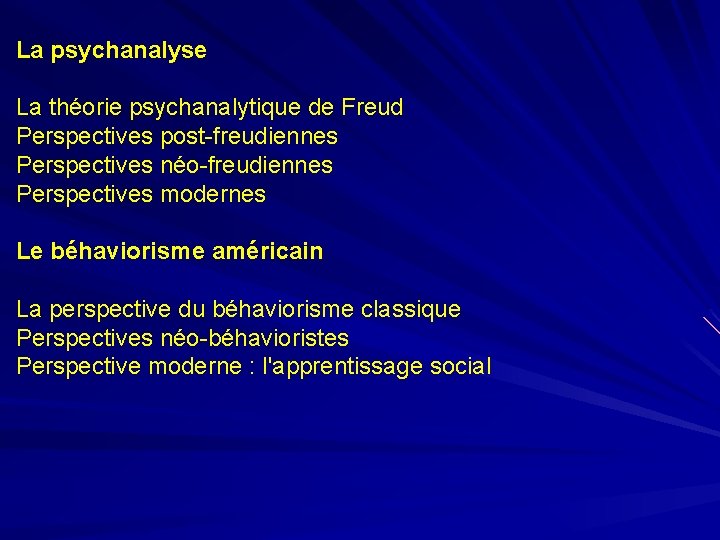 La psychanalyse

La théorie psychanalytique de Freud
Perspectives post-freudiennes
Perspectives néo-freudiennes
Perspectives modernes

Le béhaviorisme américain

La perspective du béhaviorisme classique
Perspectives néo-béhavioristes
Perspective moderne : l'apprentissage social